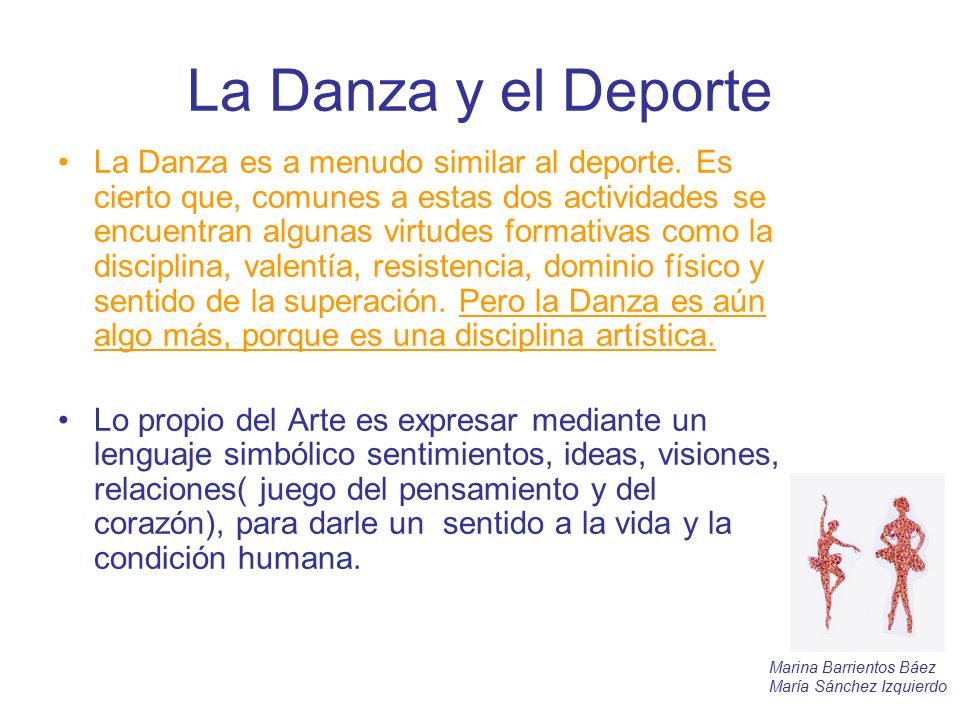 La Danza y el Deporte

• La Danza es a menudo similar al deporte. Es cierto que, comunes a estas dos actividades se encuentran algunas virtudes formativas como la disciplina, valentía, resistencia, dominio físico y sentido de la superación. Pero la Danza es aún algo más, porque es una disciplina artística.

• Lo propio del Arte es expresar mediante un lenguaje simbólico sentimientos, ideas, visiones, relaciones( juego del pensamiento y del corazón), para darle un sentido a la vida y la condición humana.

Marina Barrientos Báez
María Sánchez Izquierdo